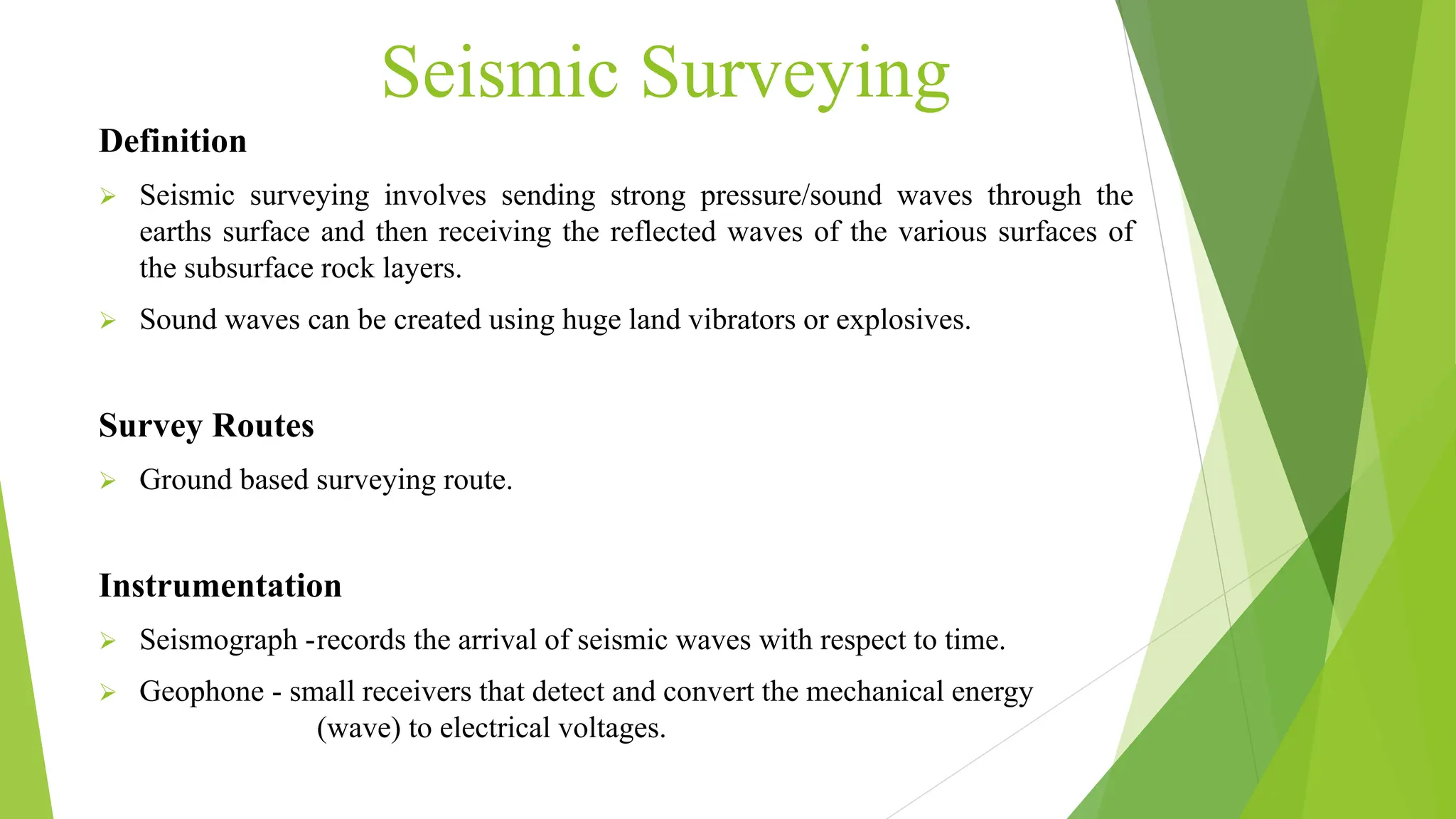 Seismic Surveying

Definition

➢ Seismic surveying involves sending strong pressure/sound waves through the earths surface and then receiving the reflected waves of the various surfaces of the subsurface rock layers.

➢ Sound waves can be created using huge land vibrators or explosives.

Survey Routes

➢ Ground based surveying route.

Instrumentation

➢ Seismograph -records the arrival of seismic waves with respect to time.

➢ Geophone - small receivers that detect and convert the mechanical energy (wave) to electrical voltages.